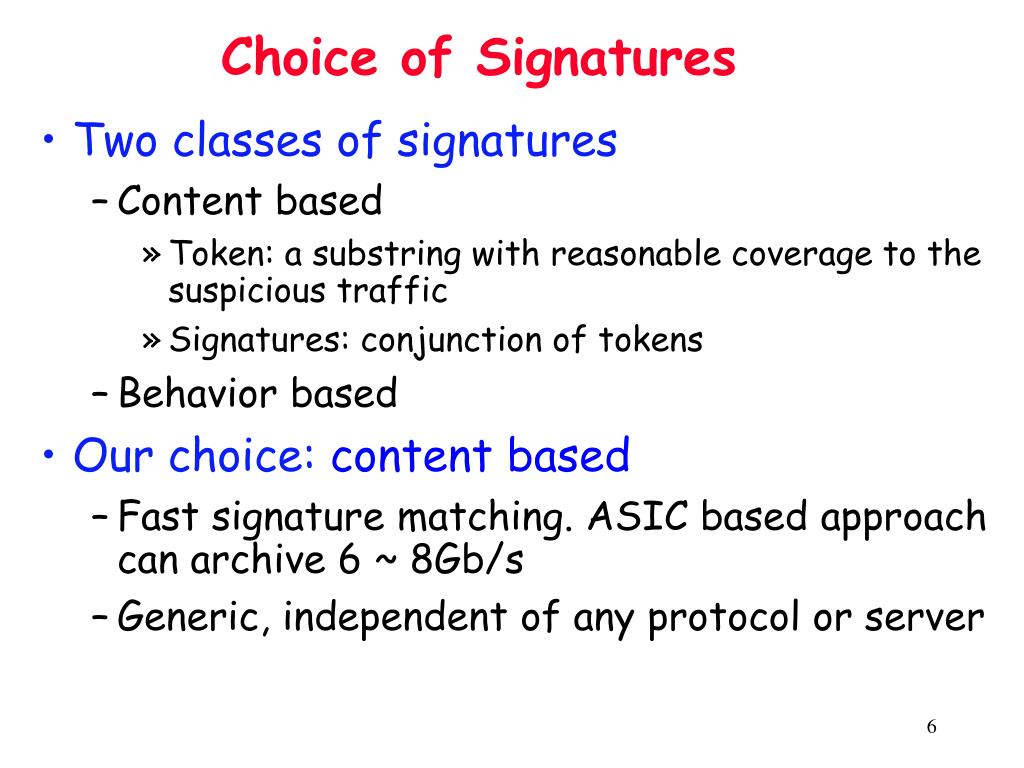 Choice of Signatures

• Two classes of signatures
– Content based
» Token: a substring with reasonable coverage to the suspicious traffic
» Signatures: conjunction of tokens
– Behavior based

• Our choice: content based
– Fast signature matching. ASIC based approach can archive 6 ~ 8Gb/s
– Generic, independent of any protocol or server

6